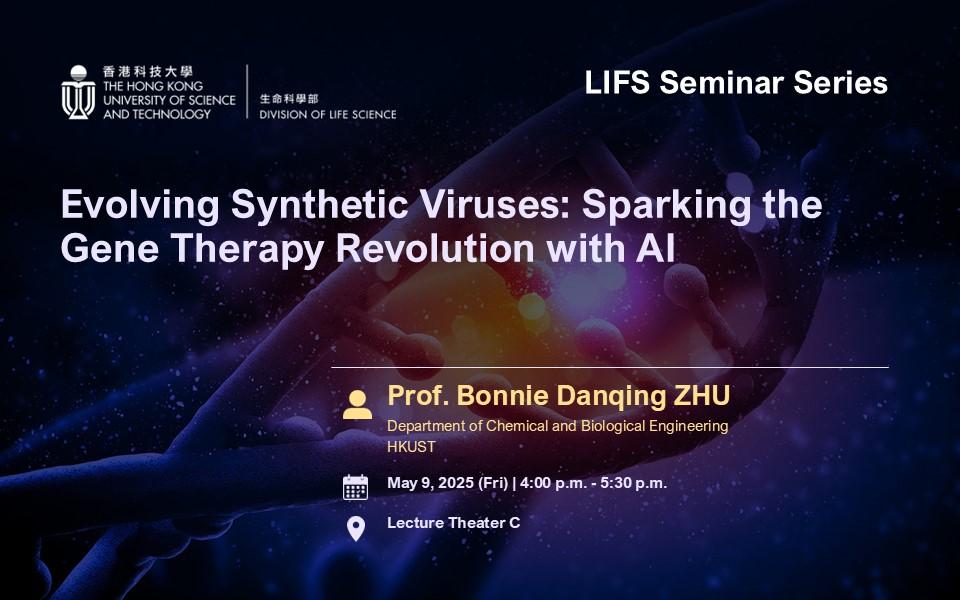 香港科技大學
THE HONG KONG
UNIVERSITY OF SCIENCE
AND TECHNOLOGY

生命科學部
DIVISION OF LIFE SCIENCE

LIFS Seminar Series

Evolving Synthetic Viruses: Sparking the Gene Therapy Revolution with AI

Prof. Bonnie Danqing ZHU
Department of Chemical and Biological Engineering
HKUST

May 9, 2025 (Fri) | 4:00 p.m. - 5:30 p.m.

Lecture Theater C